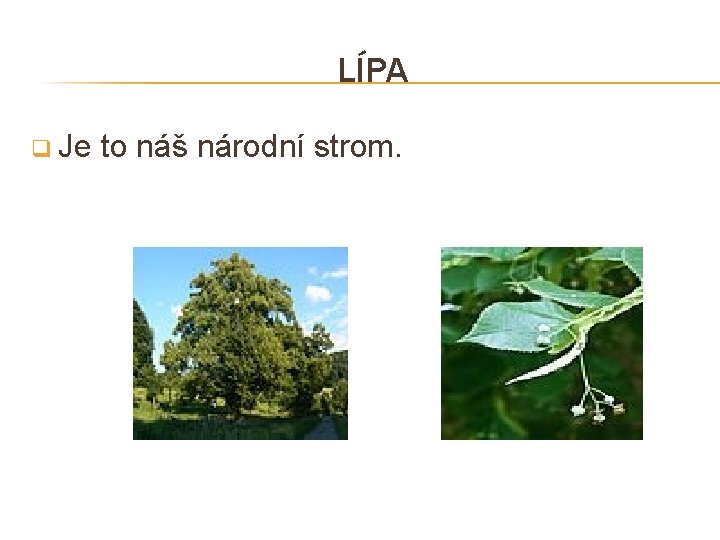 LÍPA

Je to náš národní strom.